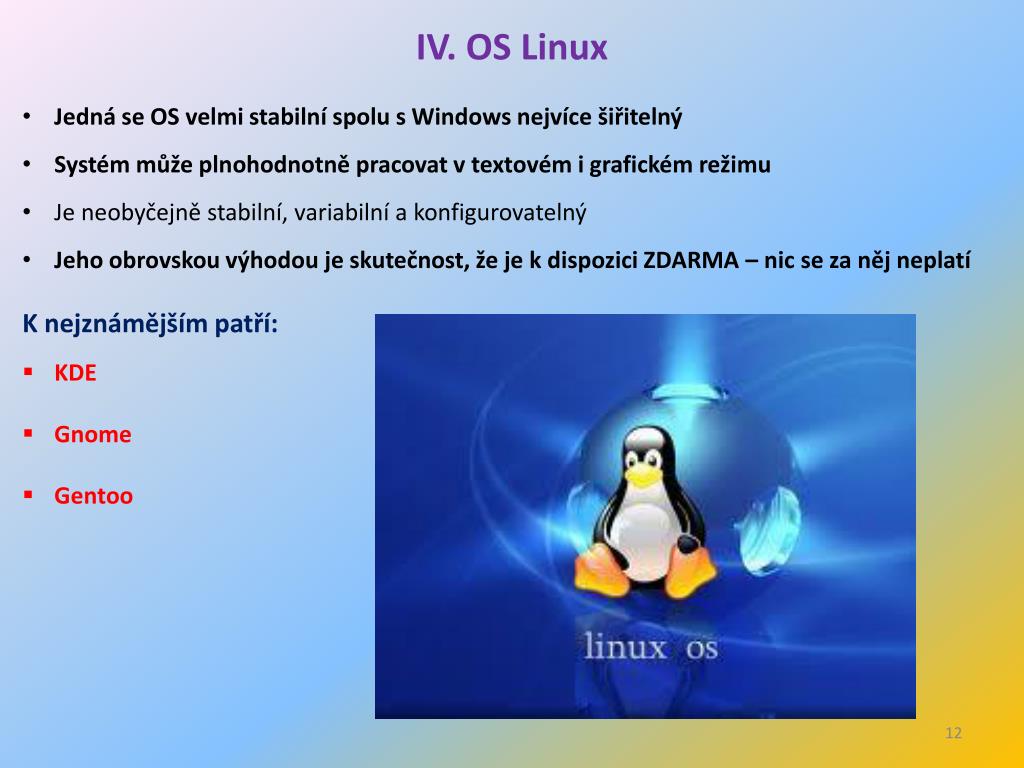 IV. OS Linux

• Jedná se OS velmi stabilní spolu s Windows nejvíce šiřitelný

• Systém může plnohodnotně pracovat v textovém i grafickém režimu

• Je neobyčejně stabilní, variabilní a konfigurovatelný

• Jeho obrovskou výhodou je skutečnost, že je k dispozici ZDARMA – nic se za něj neplatí

K nejznámějším patří:

▪ KDE

▪ Gnome

▪ Gentoo

linux os

12